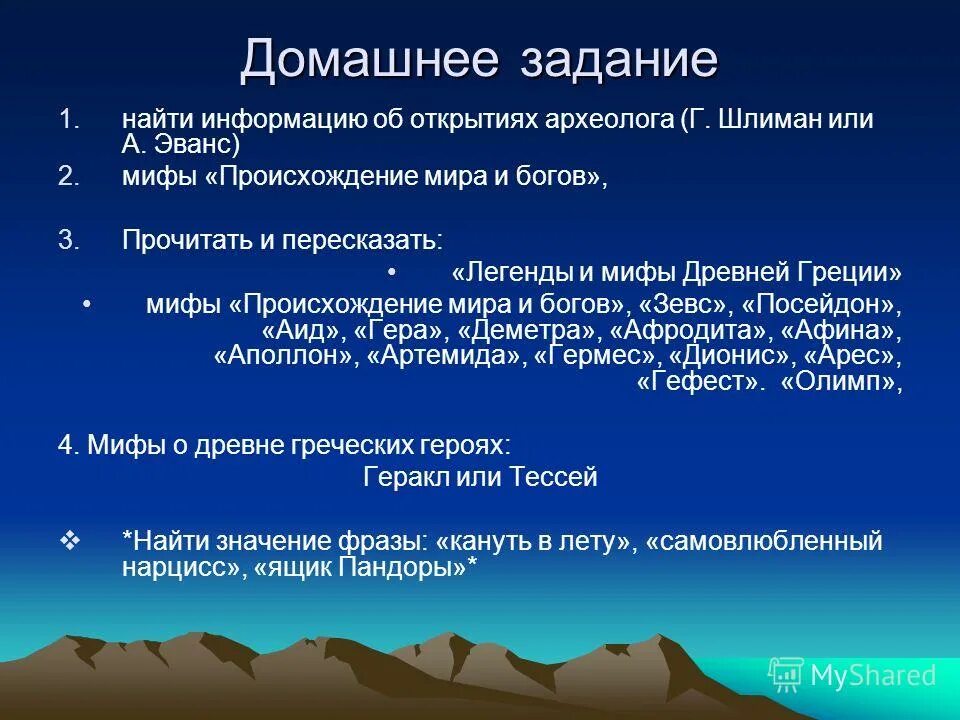 Домашнее задание

1. найти информацию об открытиях археолога (Г. Шлиман или А. Эванс)

2. мифы «Происхождение мира и богов»,

3. Прочитать и пересказать:

• «Легенды и мифы Древней Греции»

• мифы «Происхождение мира и богов», «Зевс», «Посейдон», «Аид», «Гера», «Деметра», «Афродита», «Афина», «Аполлон», «Артемида», «Гермес», «Дионис», «Арес», «Гефест». «Олимп»,

4. Мифы о древне греческих героях:

Геракл или Тессей

❖ *Найти значение фразы: «кануть в лету», «самовлюбленный нарцисс», «ящик Пандоры»*

MyShared